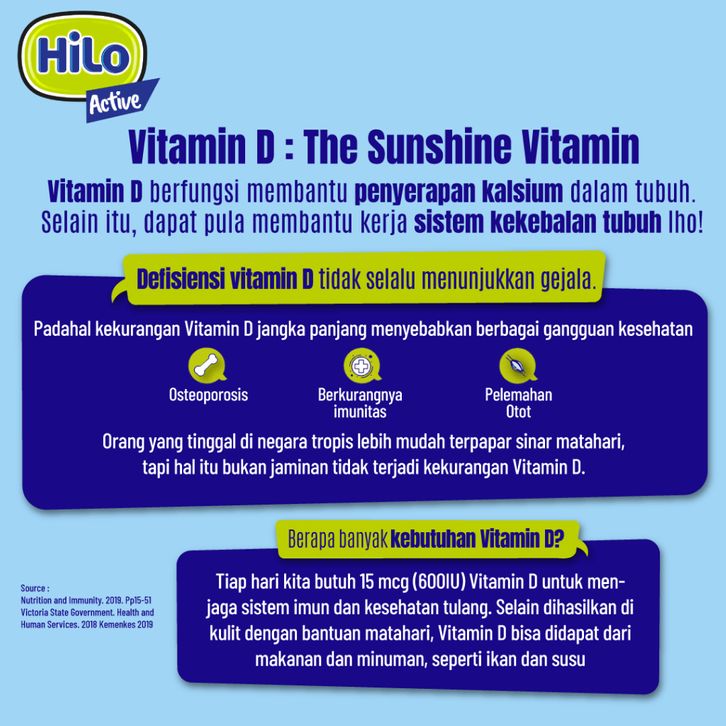 HiLo Active

Vitamin D : The Sunshine Vitamin

Vitamin D berfungsi membantu penyerapan kalsium dalam tubuh. Selain itu, dapat pula membantu kerja sistem kekebalan tubuh lho!

Defisiensi vitamin D tidak selalu menunjukkan gejala.

Padahal kekurangan Vitamin D jangka panjang menyebabkan berbagai gangguan kesehatan

Osteoporosis

Berkurangnya imunitas

Pelemahan Otot

Orang yang tinggal di negara tropis lebih mudah terpapar sinar matahari, tapi hal itu bukan jaminan tidak terjadi kekurangan Vitamin D.

Berapa banyak kebutuhan Vitamin D?

Tiap hari kita butuh 15 mcg (600IU) Vitamin D untuk menjaga sistem imun dan kesehatan tulang. Selain dihasilkan di kulit dengan bantuan matahari, Vitamin D bisa didapat dari makanan dan minuman, seperti ikan dan susu

Source :
Nutrition and Immunity. 2019. Pp15-51
Victoria State Government. Health and Human Services. 2018 Kemenkes 2019